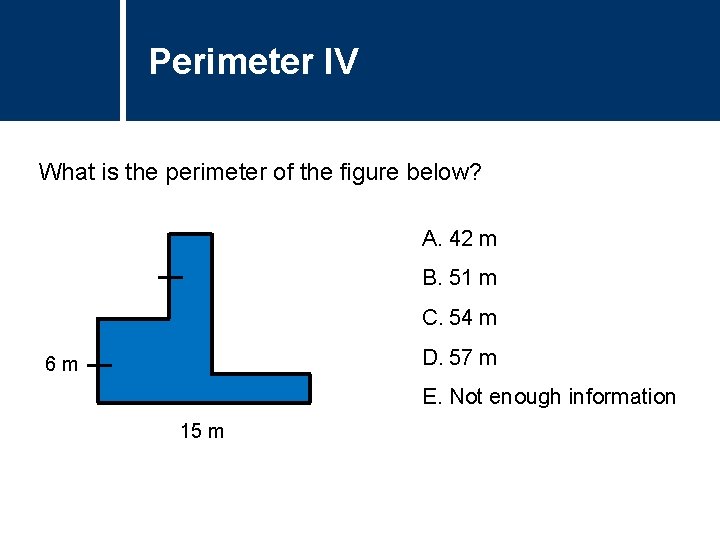 Perimeter IV

What is the perimeter of the figure below?

6 m

15 m

A. 42 m

B. 51 m

C. 54 m

D. 57 m

E. Not enough information